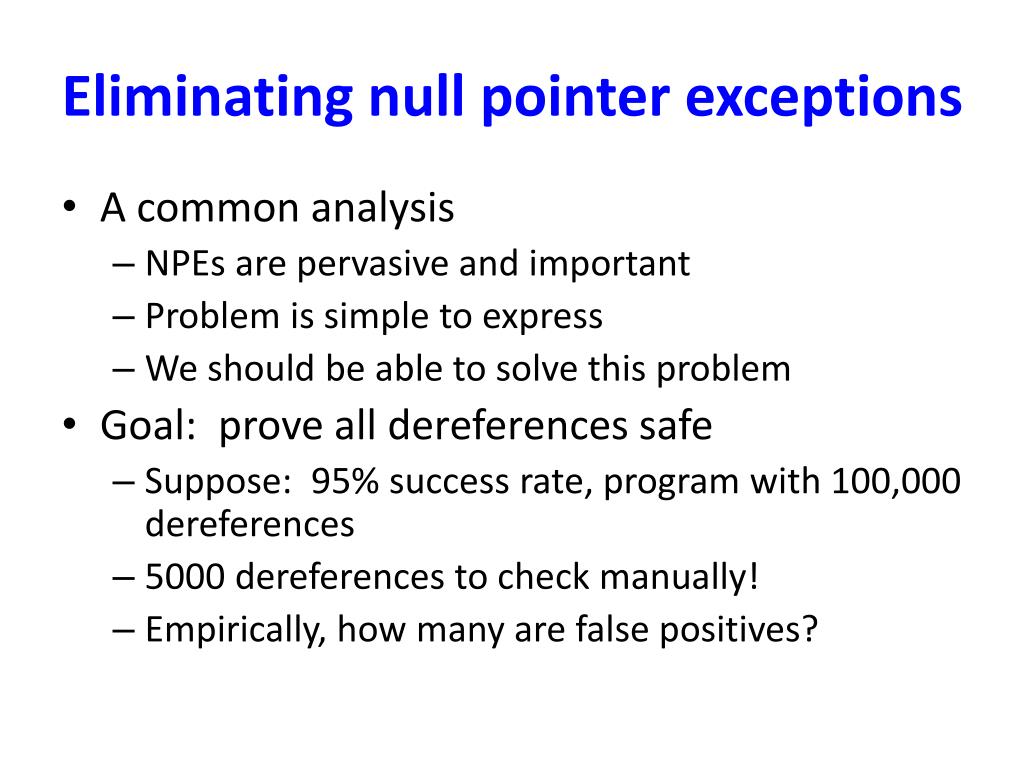 Eliminating null pointer exceptions

• A common analysis
– NPEs are pervasive and important
– Problem is simple to express
– We should be able to solve this problem
• Goal: prove all dereferences safe
– Suppose: 95% success rate, program with 100,000 dereferences
– 5000 dereferences to check manually!
– Empirically, how many are false positives?